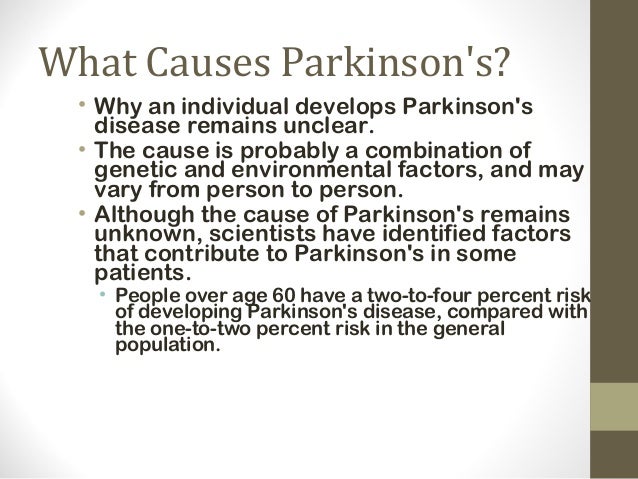 What Causes Parkinson's?

• Why an individual develops Parkinson's disease remains unclear.

• The cause is probably a combination of genetic and environmental factors, and may vary from person to person.

• Although the cause of Parkinson's remains unknown, scientists have identified factors that contribute to Parkinson's in some patients.

• People over age 60 have a two-to-four percent risk of developing Parkinson's disease, compared with the one-to-two percent risk in the general population.